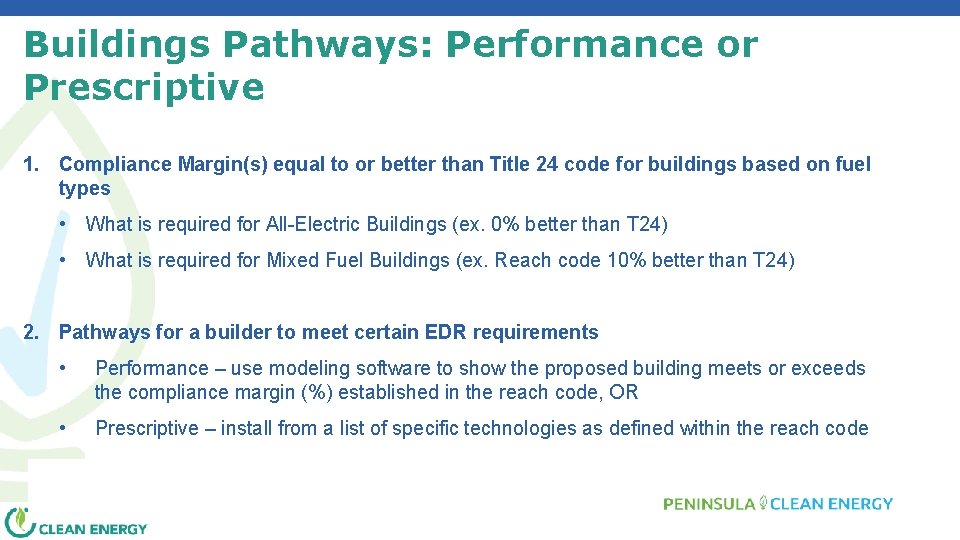 Buildings Pathways: Performance or Prescriptive

1. Compliance Margin(s) equal to or better than Title 24 code for buildings based on fuel types

• What is required for All-Electric Buildings (ex. 0% better than T24)

• What is required for Mixed Fuel Buildings (ex. Reach code 10% better than T24)

2. Pathways for a builder to meet certain EDR requirements

• Performance – use modeling software to show the proposed building meets or exceeds the compliance margin (%) established in the reach code, OR

• Prescriptive – install from a list of specific technologies as defined within the reach code

PENINSULA CLEAN ENERGY

CLEAN ENERGY